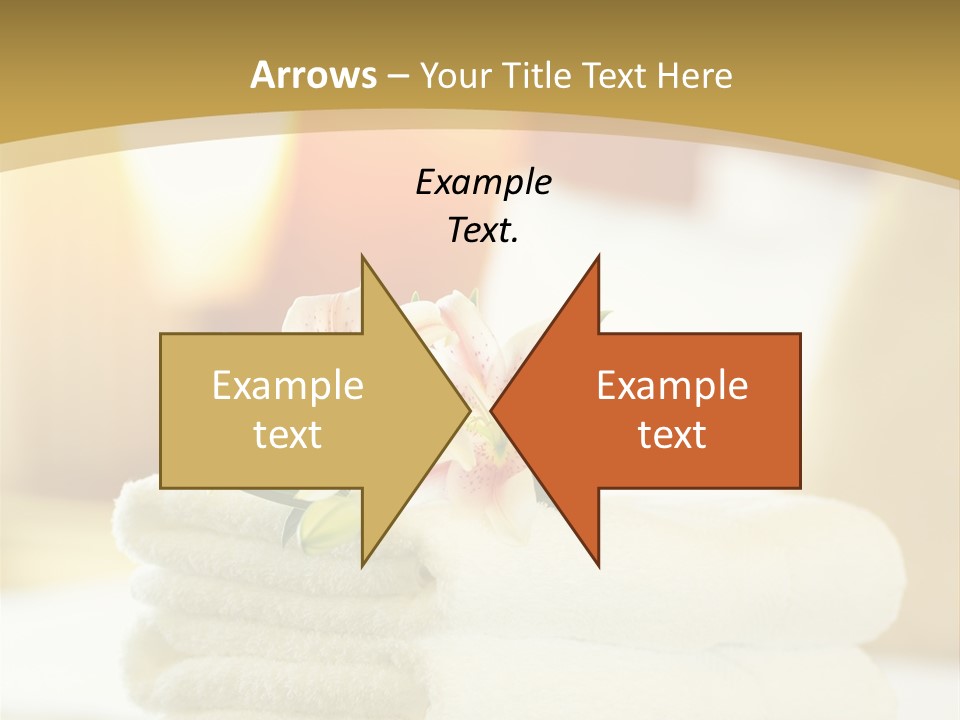 Arrows – Your Title Text Here

Example Text.

Example text

Example text